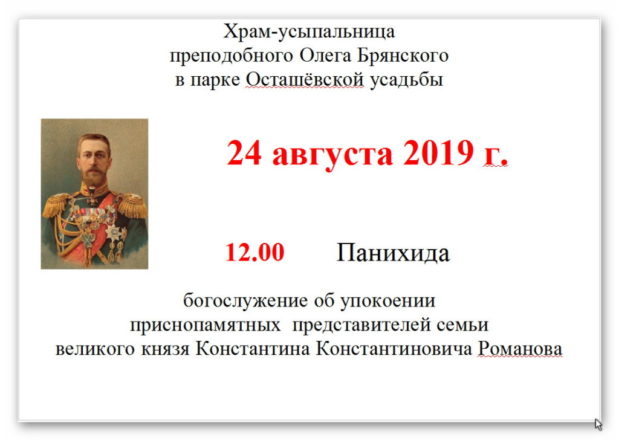 Храм-усыпальница
преподобного Олега Брянского
в парке Осташёвской усадьбы

24 августа 2019 г.

12.00 Панихида

богослужение об упокоении приснопамятных представителей семьи великого князя Константина Константиновича Романова